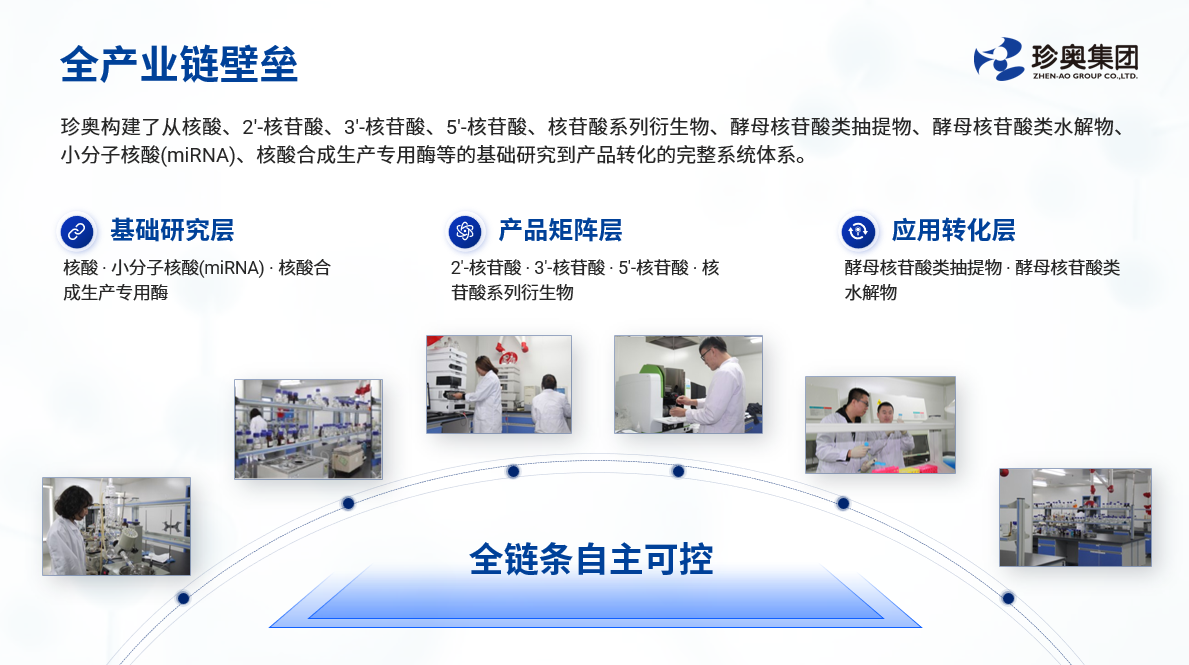 全产业链壁垒

珍奥集团
ZHEN-AO GROUP CO.,LTD.

珍奥构建了从核酸、2'-核苷酸、3'-核苷酸、5'-核苷酸、核苷酸系列衍生物、酵母核苷酸类抽提物、酵母核苷酸类水解物、小分子核酸(miRNA)、核酸合成生产专用酶等的基础研究到产品转化的完整系统体系。

基础研究层
核酸 · 小分子核酸(miRNA) · 核酸合成生产专用酶

产品矩阵层
2'-核苷酸 · 3'-核苷酸 · 5'-核苷酸 · 核苷酸系列衍生物

应用转化层
酵母核苷酸类抽提物 · 酵母核苷酸类水解物

全链条自主可控